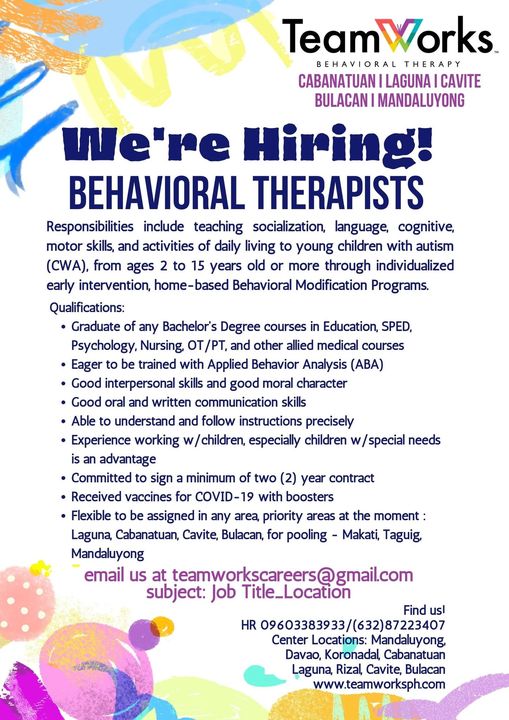 TeamWorks™
BEHAVIORAL THERAPY
CABANATUAN I LAGUNA I CAVITE
BULACAN I MANDALUYONG

We're Hiring!
BEHAVIORAL THERAPISTS

Responsibilities include teaching socialization, language, cognitive, motor skills, and activities of daily living to young children with autism (CWA), from ages 2 to 15 years old or more through individualized early intervention, home-based Behavioral Modification Programs.

Qualifications:
• Graduate of any Bachelor's Degree courses in Education, SPED, Psychology, Nursing, OT/PT, and other allied medical courses
• Eager to be trained with Applied Behavior Analysis (ABA)
• Good interpersonal skills and good moral character
• Good oral and written communication skills
• Able to understand and follow instructions precisely
• Experience working w/children, especially children w/special needs is an advantage
• Committed to sign a minimum of two (2) year contract
• Received vaccines for COVID-19 with boosters
• Flexible to be assigned in any area, priority areas at the moment : Laguna, Cabanatuan, Cavite, Bulacan, for pooling - Makati, Taguig, Mandaluyong

email us at teamworkscareers@gmail.com
subject: Job Title_Location

Find us!
HR 09603383933/(632)87223407
Center Locations: Mandaluyong, Davao, Koronadal, Cabanatuan Laguna, Rizal, Cavite, Bulacan
www.teamworksph.com